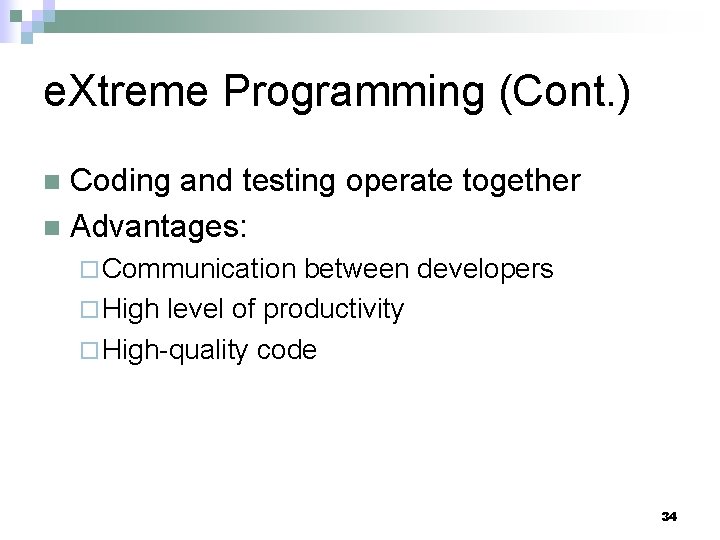 eXtreme Programming (Cont.)

Coding and testing operate together

Advantages:

Communication between developers

High level of productivity

High-quality code

34